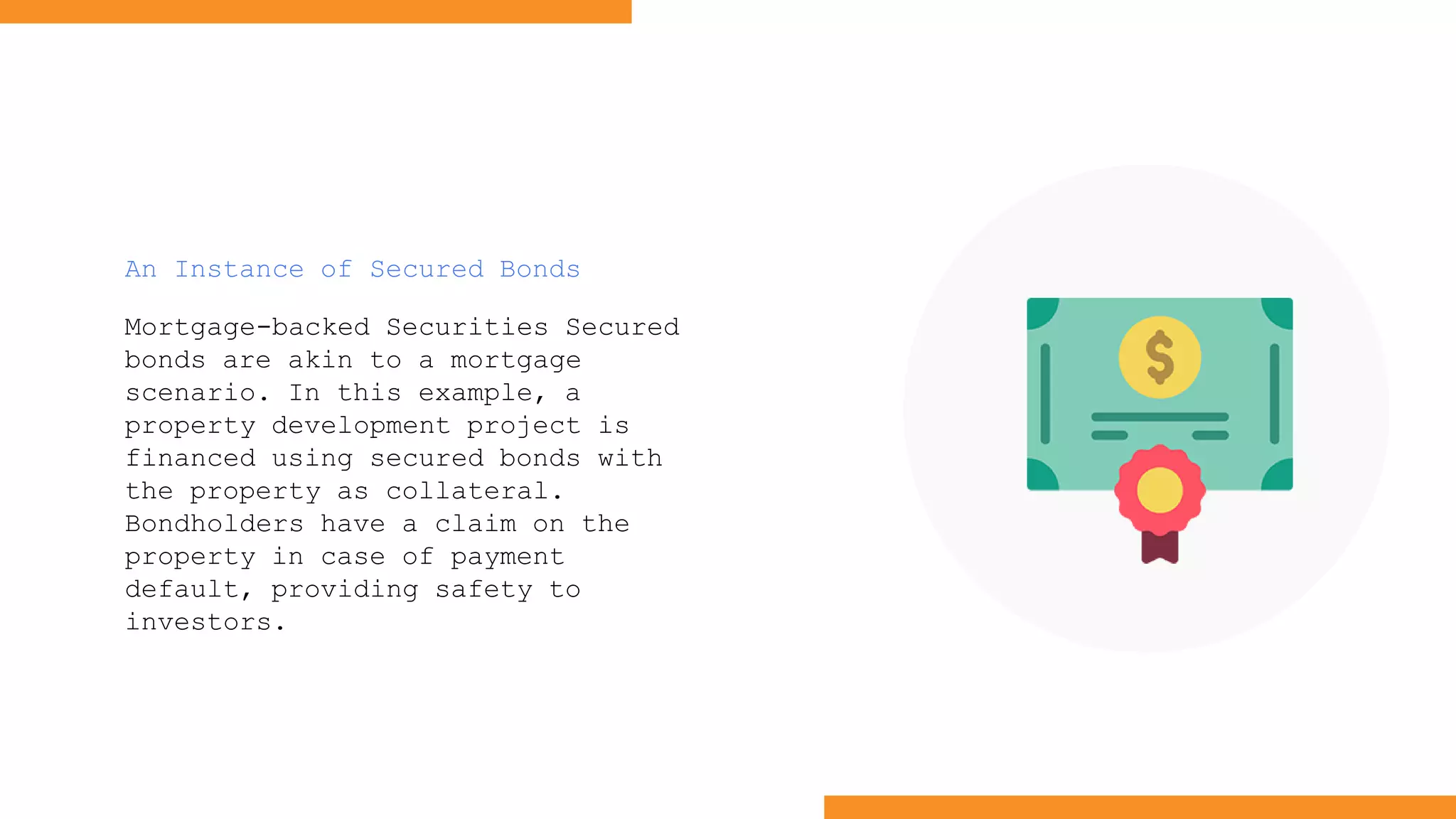 An Instance of Secured Bonds

Mortgage-backed Securities Secured bonds are akin to a mortgage scenario. In this example, a property development project is financed using secured bonds with the property as collateral. Bondholders have a claim on the property in case of payment default, providing safety to investors.

$